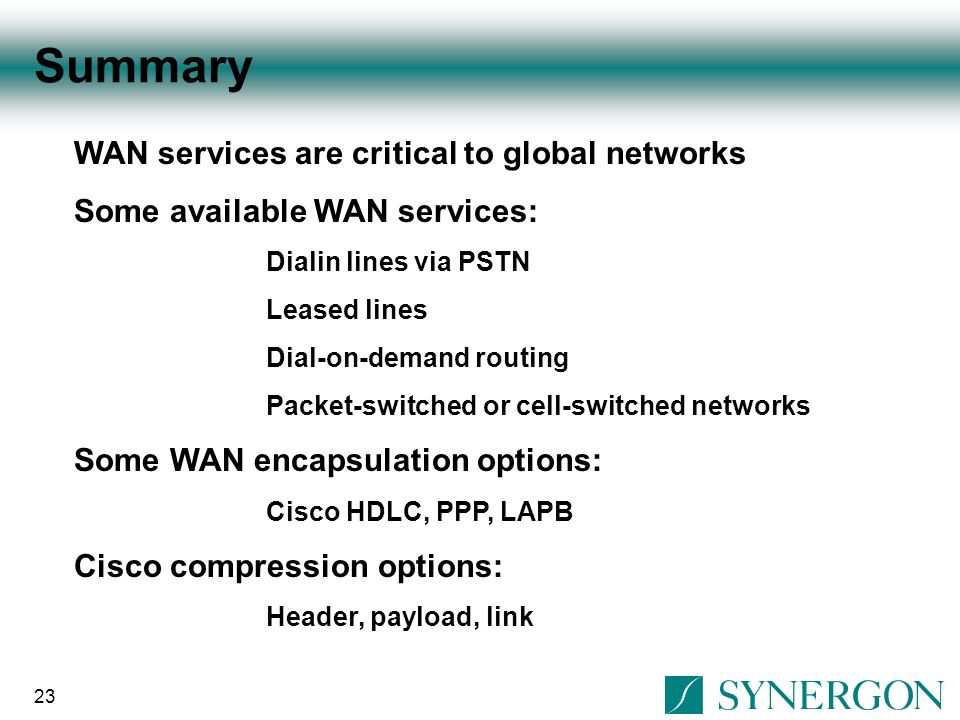 Summary

WAN services are critical to global networks

Some available WAN services:

Dialin lines via PSTN

Leased lines

Dial-on-demand routing

Packet-switched or cell-switched networks

Some WAN encapsulation options:

Cisco HDLC, PPP, LAPB

Cisco compression options:

Header, payload, link

23

SYNERGON